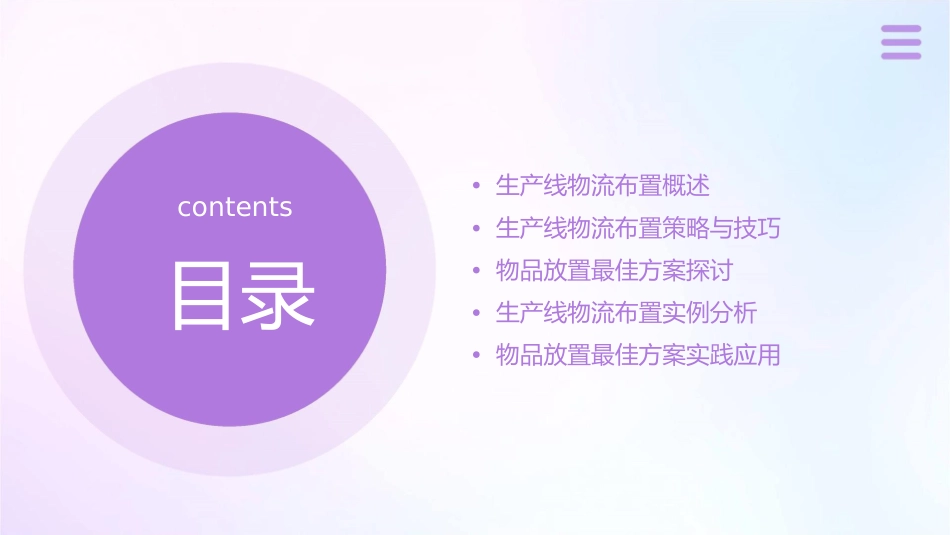 contents

目录

• 生产线物流布置概述
• 生产线物流布置策略与技巧
• 物品放置最佳方案探讨
• 生产线物流布置实例分析
• 物品放置最佳方案实践应用